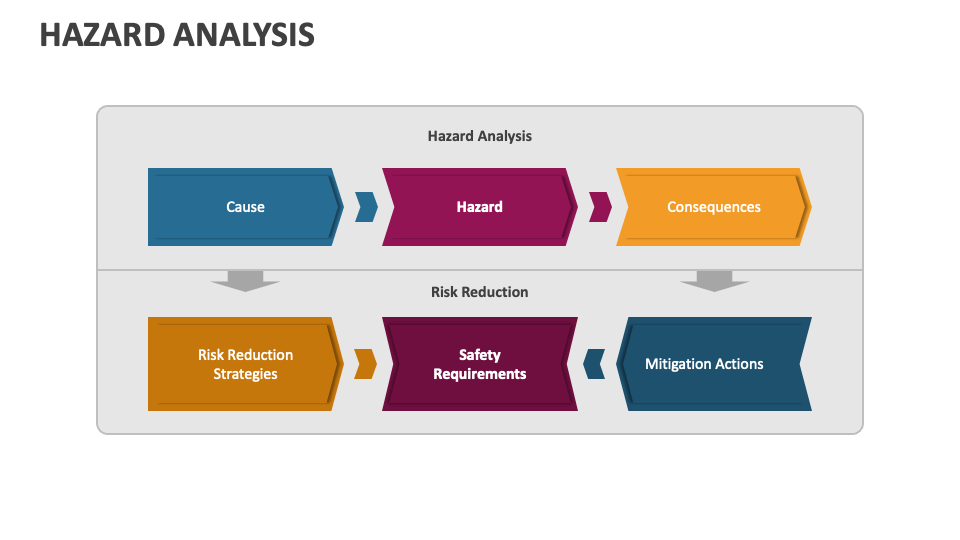 HAZARD ANALYSIS

Hazard Analysis

Cause

Hazard

Consequences

Risk Reduction

Risk Reduction Strategies

Safety Requirements

Mitigation Actions